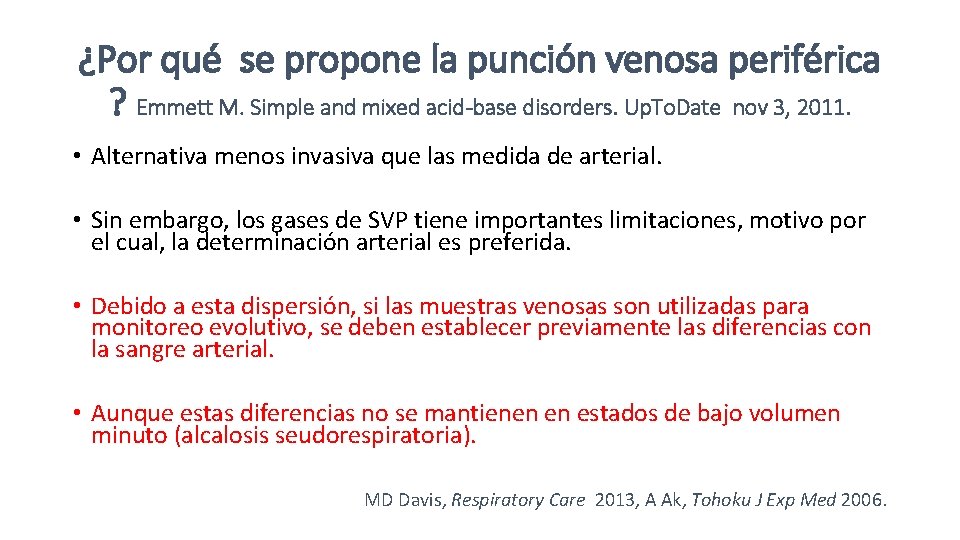 ¿Por qué se propone la punción venosa periférica ? Emmett M. Simple and mixed acid-base disorders. Up.To.Date nov 3, 2011.

• Alternativa menos invasiva que las medida de arterial.

• Sin embargo, los gases de SVP tiene importantes limitaciones, motivo por el cual, la determinación arterial es preferida.

• Debido a esta dispersión, si las muestras venosas son utilizadas para monitoreo evolutivo, se deben establecer previamente las diferencias con la sangre arterial.

• Aunque estas diferencias no se mantienen en estados de bajo volumen minuto (alcalosis seudorespiratoria).

MD Davis, Respiratory Care 2013, A Ak, Tohoku J Exp Med 2006.